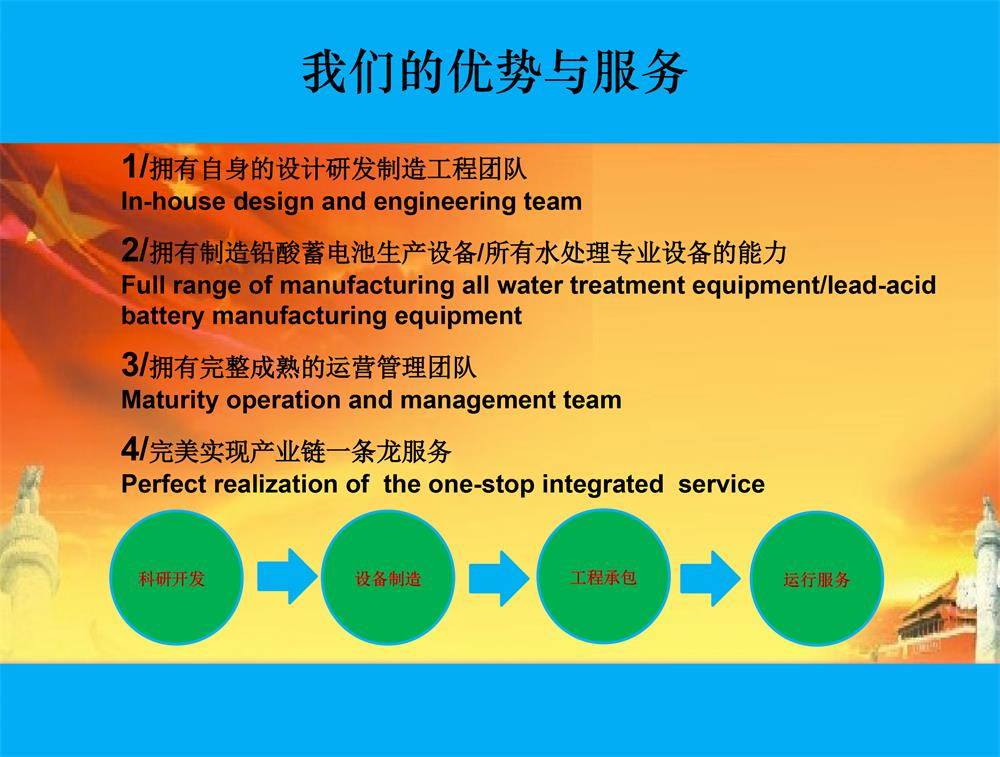 我们的优势与服务

1/拥有自身的设计研发制造工程团队
In-house design and engineering team

2/拥有制造铅酸蓄电池生产设备/所有水处理专业设备的能力
Full range of manufacturing all water treatment equipment/lead-acid battery manufacturing equipment

3/拥有完整成熟的运营管理团队
Maturity operation and management team

4/完美实现产业链一条龙服务
Perfect realization of the one-stop integrated service

科研开发

设备制造

工程承包

运行服务